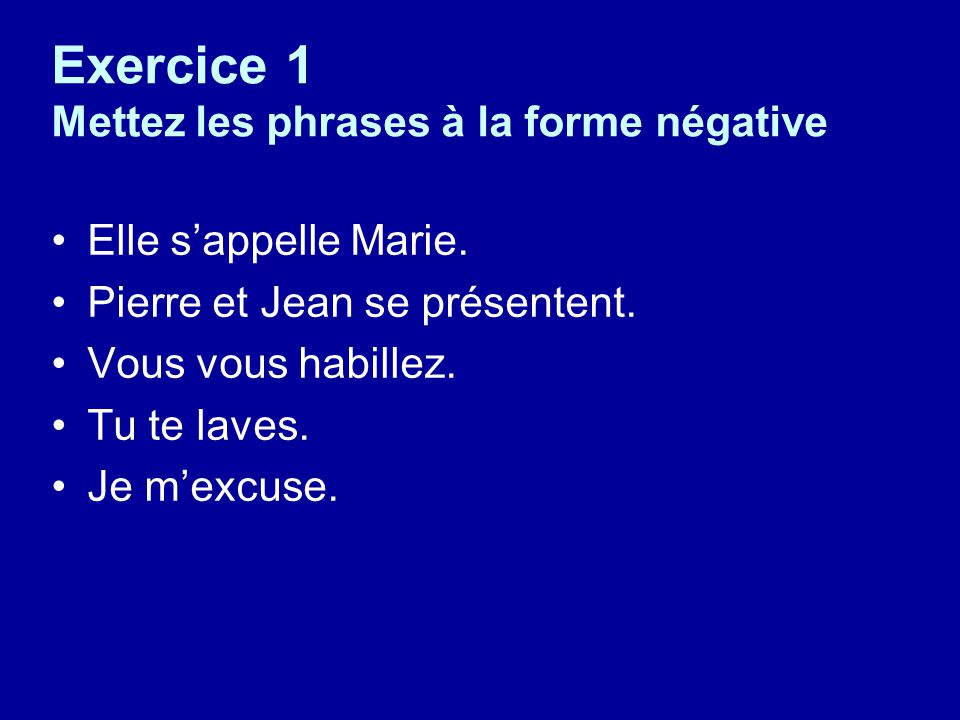 Exercice 1
Mettez les phrases à la forme négative

• Elle s’appelle Marie.
• Pierre et Jean se présentent.
• Vous vous habillez.
• Tu te laves.
• Je m’excuse.